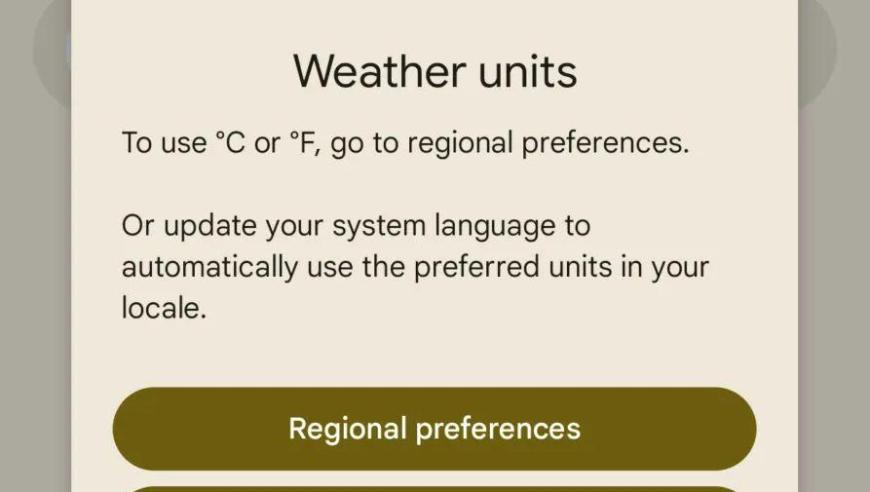 Weather units

To use °C or °F, go to regional preferences.

Or update your system language to automatically use the preferred units in your locale.

Regional preferences